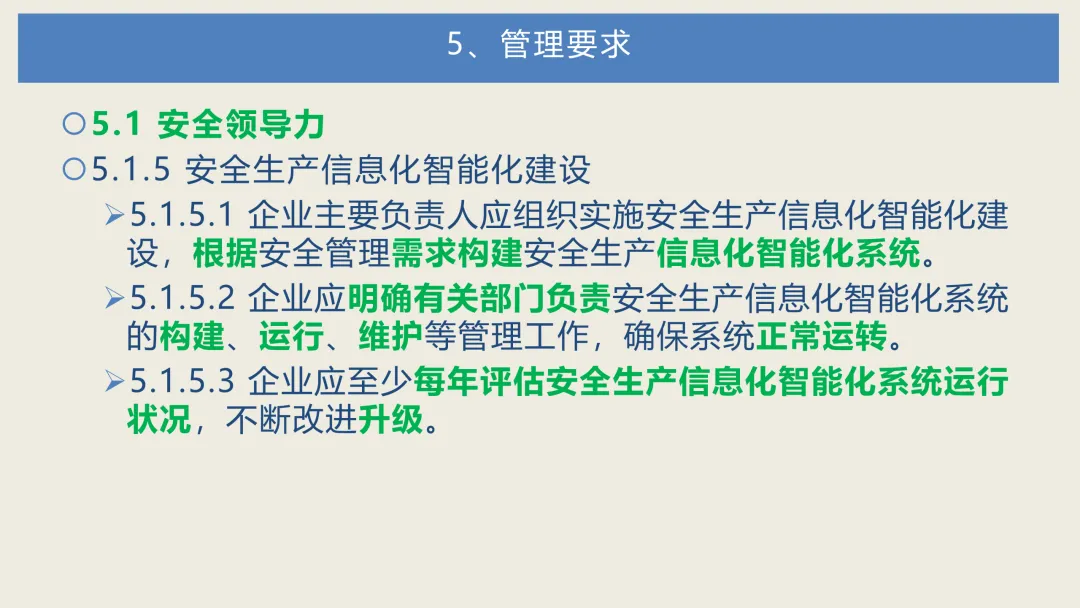 5、管理要求

○5.1 安全领导力

○5.1.5 安全生产信息化智能化建设

➢5.1.5.1 企业主要负责人应组织实施安全生产信息化智能化建设，根据安全管理需求构建安全生产信息化智能化系统。

➢5.1.5.2 企业应明确有关部门负责安全生产信息化智能化系统的构建、运行、维护等管理工作，确保系统正常运转。

➢5.1.5.3 企业应至少每年评估安全生产信息化智能化系统运行状况，不断改进升级。